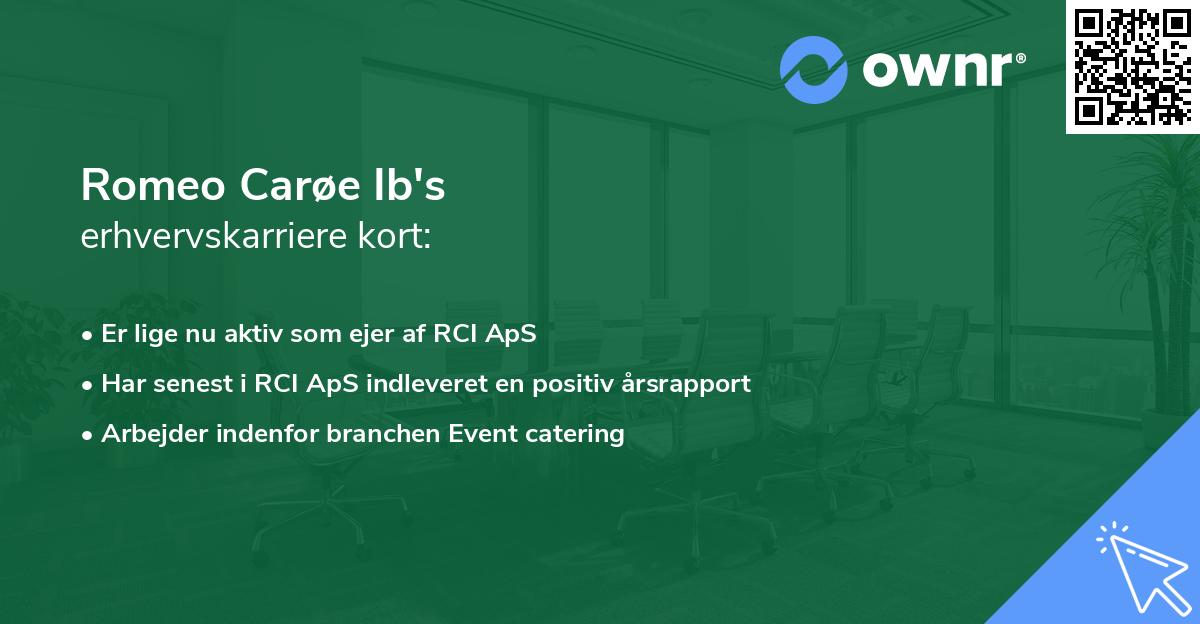 ownr®

Romeo Carøe Ib's
erhvervskarriere kort:

• Er lige nu aktiv som ejer af RCI ApS
• Har senest i RCI ApS indleveret en positiv årsrapport
• Arbejder indenfor branchen Event catering